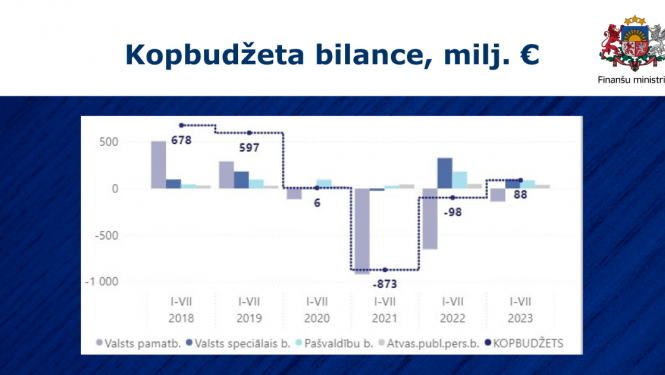 Kopbudžeta bilance, milj. €

Finanšu ministri

500
0
-500
-1 000

678
597
6
-873
-98
88

I-VII 2018
I-VII 2019
I-VII 2020
I-VII 2021
I-VII 2022
I-VII 2023

Valsts pamatb. Valsts speciālais b. Pašvaldību b. Atvas.publ.pers.b. KOPBUDŽETS